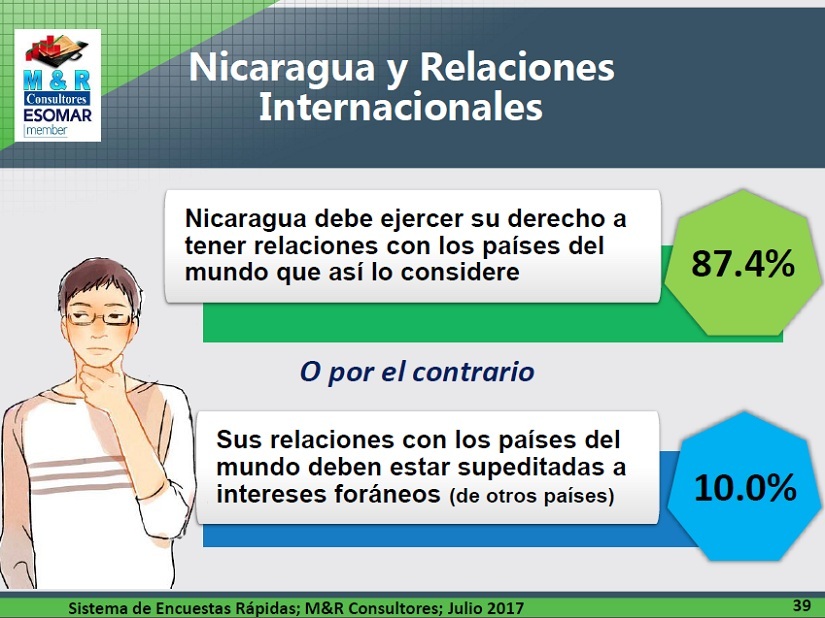 M & R
Consultores
ESOMAR
member

Nicaragua y Relaciones Internacionales

Nicaragua debe ejercer su derecho a tener relaciones con los países del mundo que así lo considere

87.4%

O por el contrario

Sus relaciones con los países del mundo deben estar supeditadas a intereses foráneos (de otros países)

10.0%

Sistema de Encuestas Rápidas; M&R Consultores; Julio 2017

39